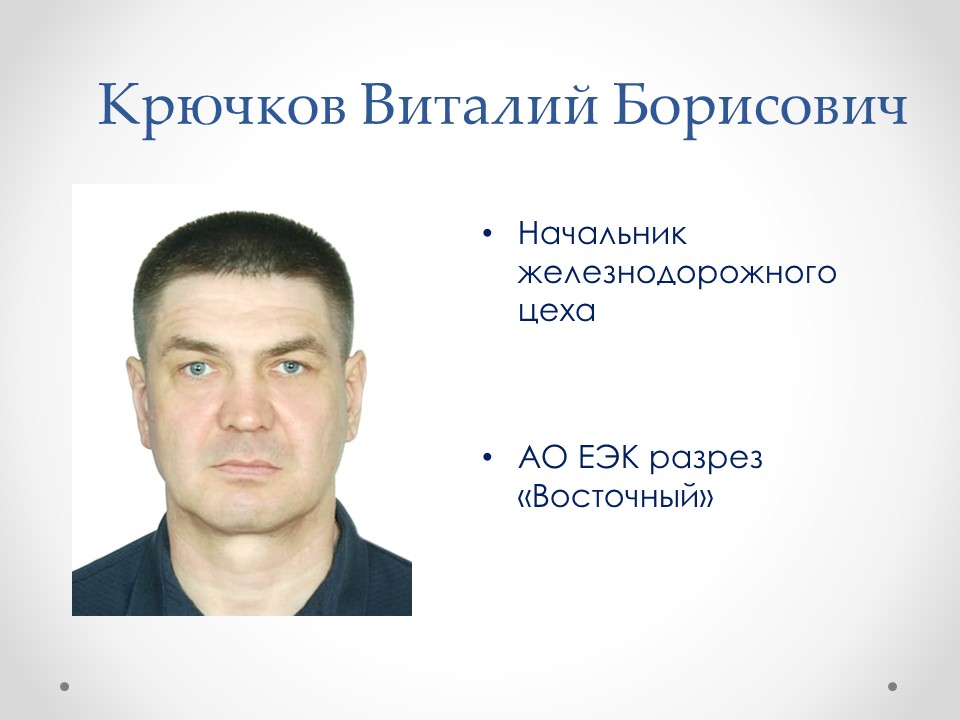 Крючков Виталий Борисович

• Начальник железнодорожного цеха

• АО ЕЭК разрез «Восточный»